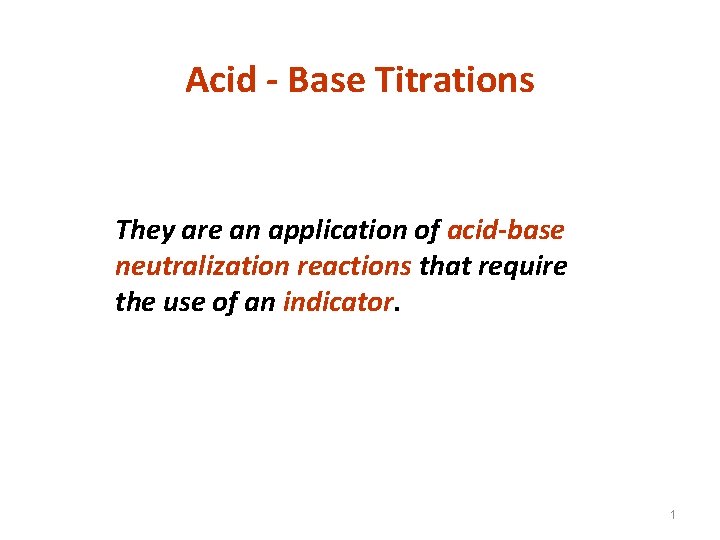 Acid - Base Titrations

They are an application of acid-base neutralization reactions that require the use of an indicator.

1